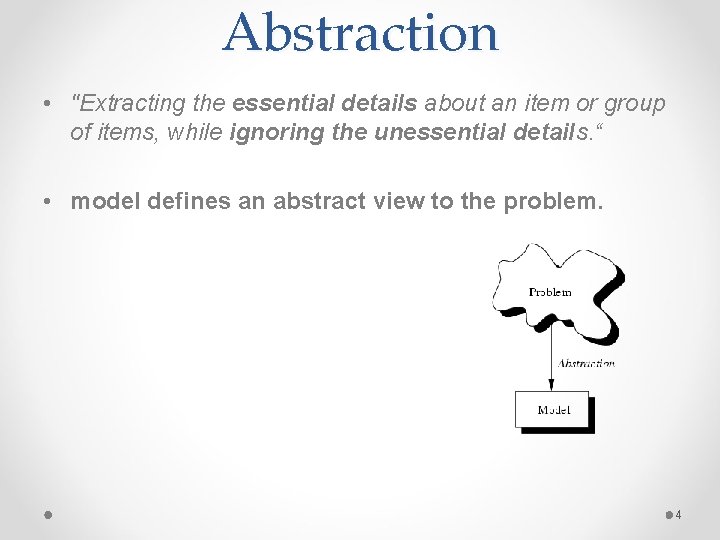 Abstraction

• "Extracting the essential details about an item or group of items, while ignoring the unessential details."

• model defines an abstract view to the problem.

Problem

Abstraction

Model

4